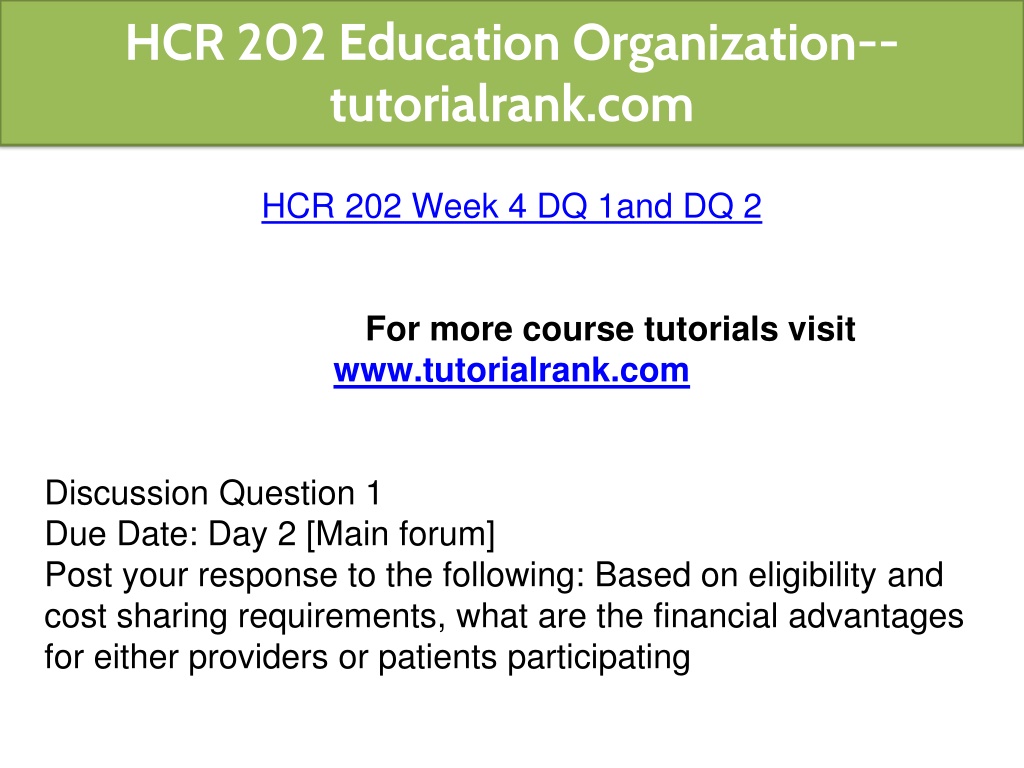 HCR 202 Education Organization--tutorialrank.com

HCR 202 Week 4 DQ 1and DQ 2

For more course tutorials visit
www.tutorialrank.com

Discussion Question 1
Due Date: Day 2 [Main forum]
Post your response to the following: Based on eligibility and cost sharing requirements, what are the financial advantages for either providers or patients participating